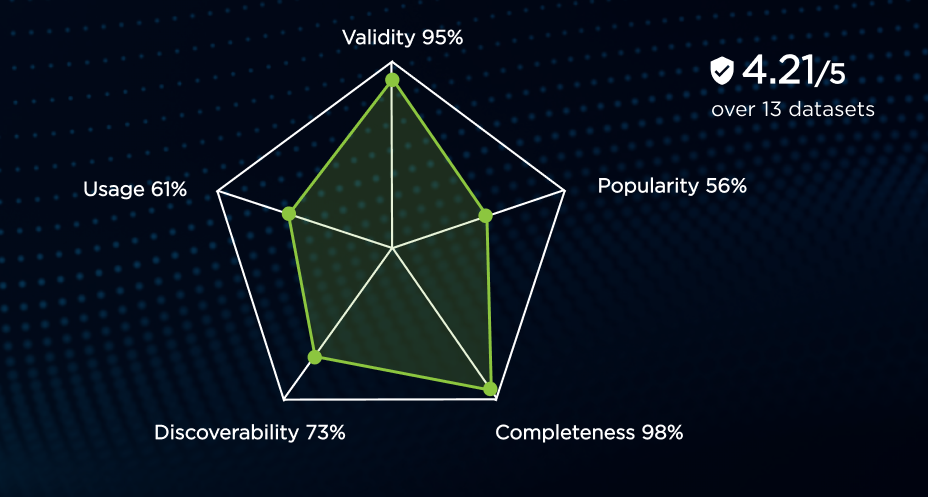 Validity 95%

4.21/5
over 13 datasets

Usage 61%

Popularity 56%

Discoverability 73%

Completeness 98%